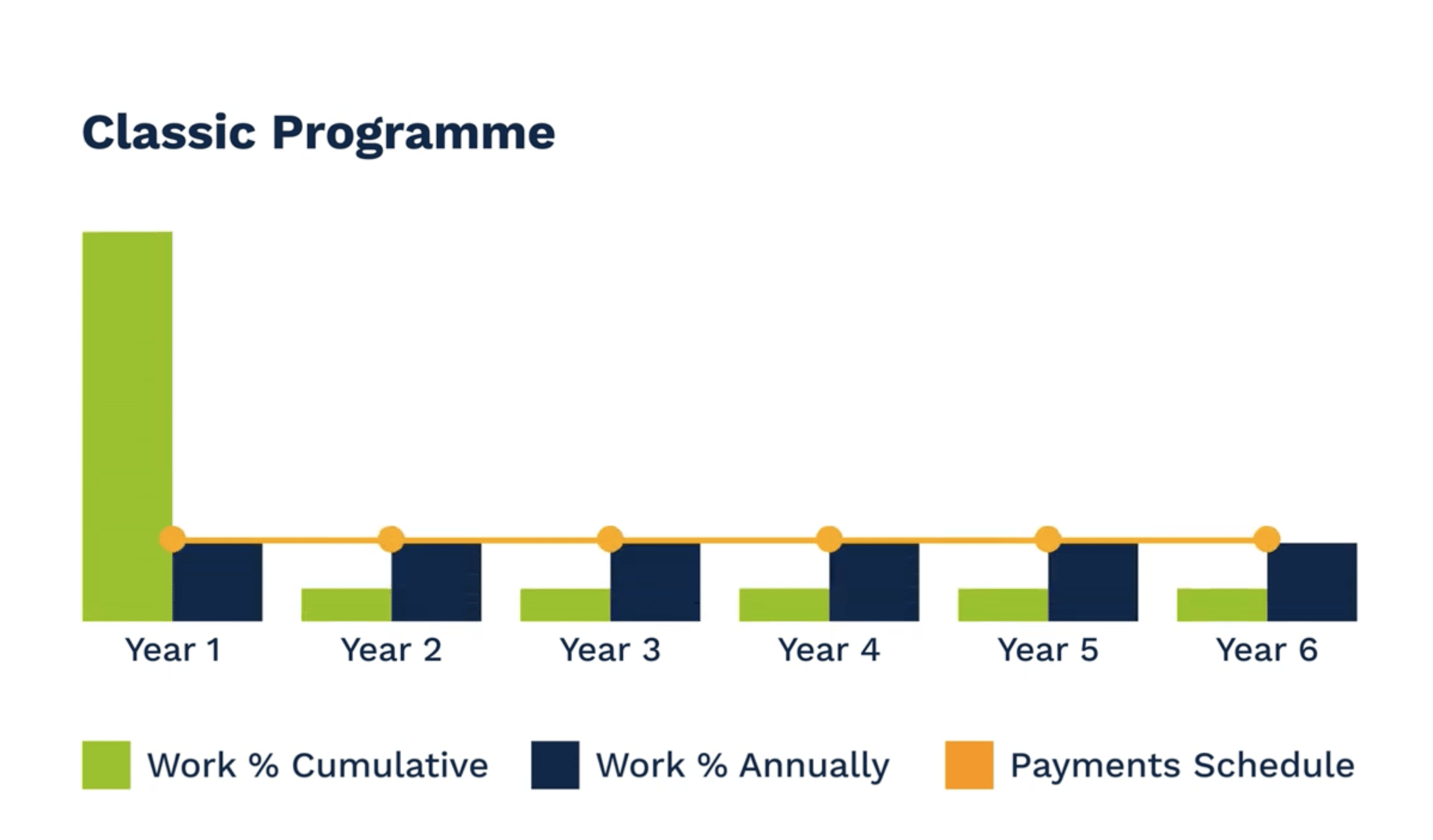 Classic Programme

Year 1
Year 2
Year 3
Year 4
Year 5
Year 6

Work % Cumulative
Work % Annually
Payments Schedule